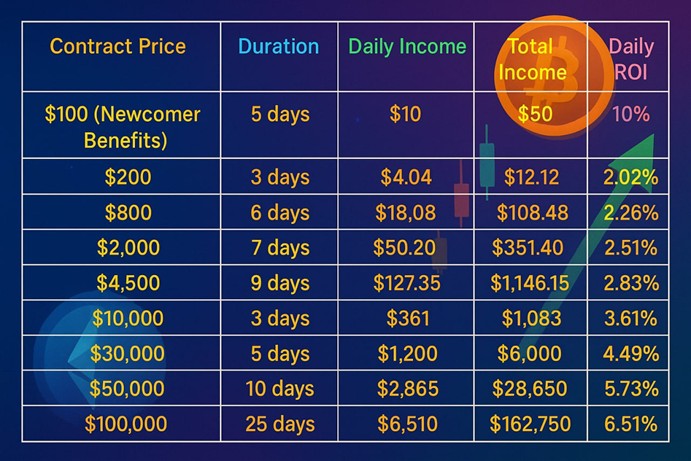 | Contract Price | Duration | Daily Income | Total Income | Daily ROI |
|---|---|---|---|---|
| \$100 (Newcomer Benefits) | 5 days | \$10 | \$50 | 10% |
| \$200 | 3 days | \$4.04 | \$12.12 | 2.02% |
| \$800 | 6 days | \$18,08 | \$108.48 | 2.26% |
| \$2,000 | 7 days | \$50.20 | \$351.40 | 2.51% |
| \$4,500 | 9 days | \$127.35 | \$1,146.15 | 2.83% |
| \$10,000 | 3 days | \$361 | \$1,083 | 3.61% |
| \$30,000 | 5 days | \$1,200 | \$6,000 | 4.49% |
| \$50,000 | 10 days | \$2,865 | \$28,650 | 5.73% |
| \$100,000 | 25 days | \$6,510 | \$162,750 | 6.51% |